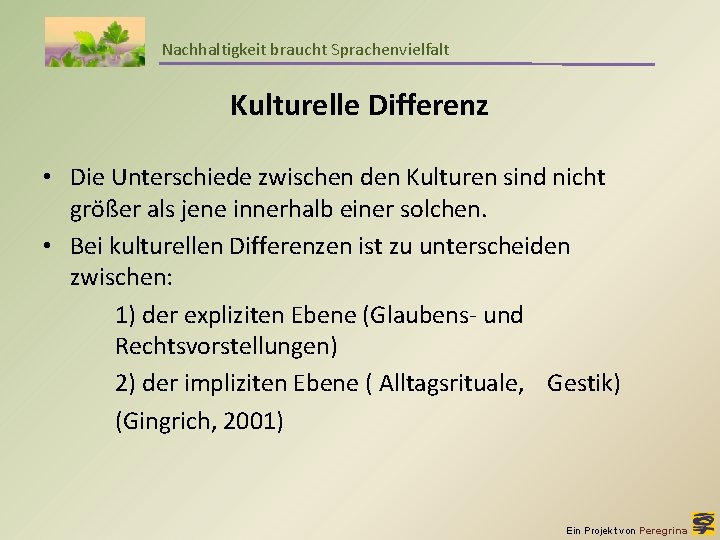 Nachhaltigkeit braucht Sprachenvielfalt

Kulturelle Differenz

• Die Unterschiede zwischen den Kulturen sind nicht größer als jene innerhalb einer solchen.
• Bei kulturellen Differenzen ist zu unterscheiden zwischen:

1) der expliziten Ebene (Glaubens- und Rechtsvorstellungen)

2) der impliziten Ebene ( Alltagsrituale, Gestik)

(Gingrich, 2001)

Ein Projekt von Peregrina